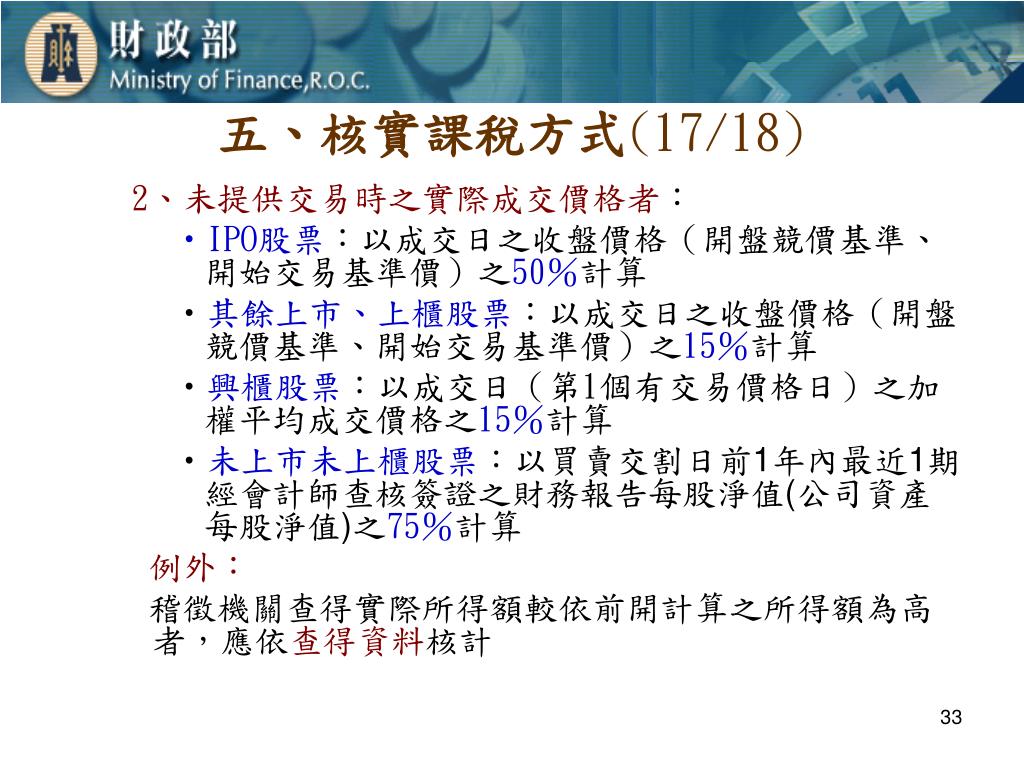 財政部
Ministry of Finance,R.O.C.

五、核實課稅方式(17/18)

2、未提供交易時之實際成交價格者：

• IPO股票：以成交日之收盤價格（開盤競價基準、開始交易基準價）之50%計算

• 其餘上市、上櫃股票：以成交日之收盤價格（開盤競價基準、開始交易基準價）之15%計算

• 興櫃股票：以成交日（第1個有交易價格日）之加權平均成交價格之15%計算

• 未上市未上櫃股票：以買賣交割日前1年內最近1期經會計師查核簽證之財務報告每股淨值(公司資產每股淨值)之75%計算

例外：

稽徵機關查得實際所得額較依前開計算之所得額為高者，應依查得資料核計

33